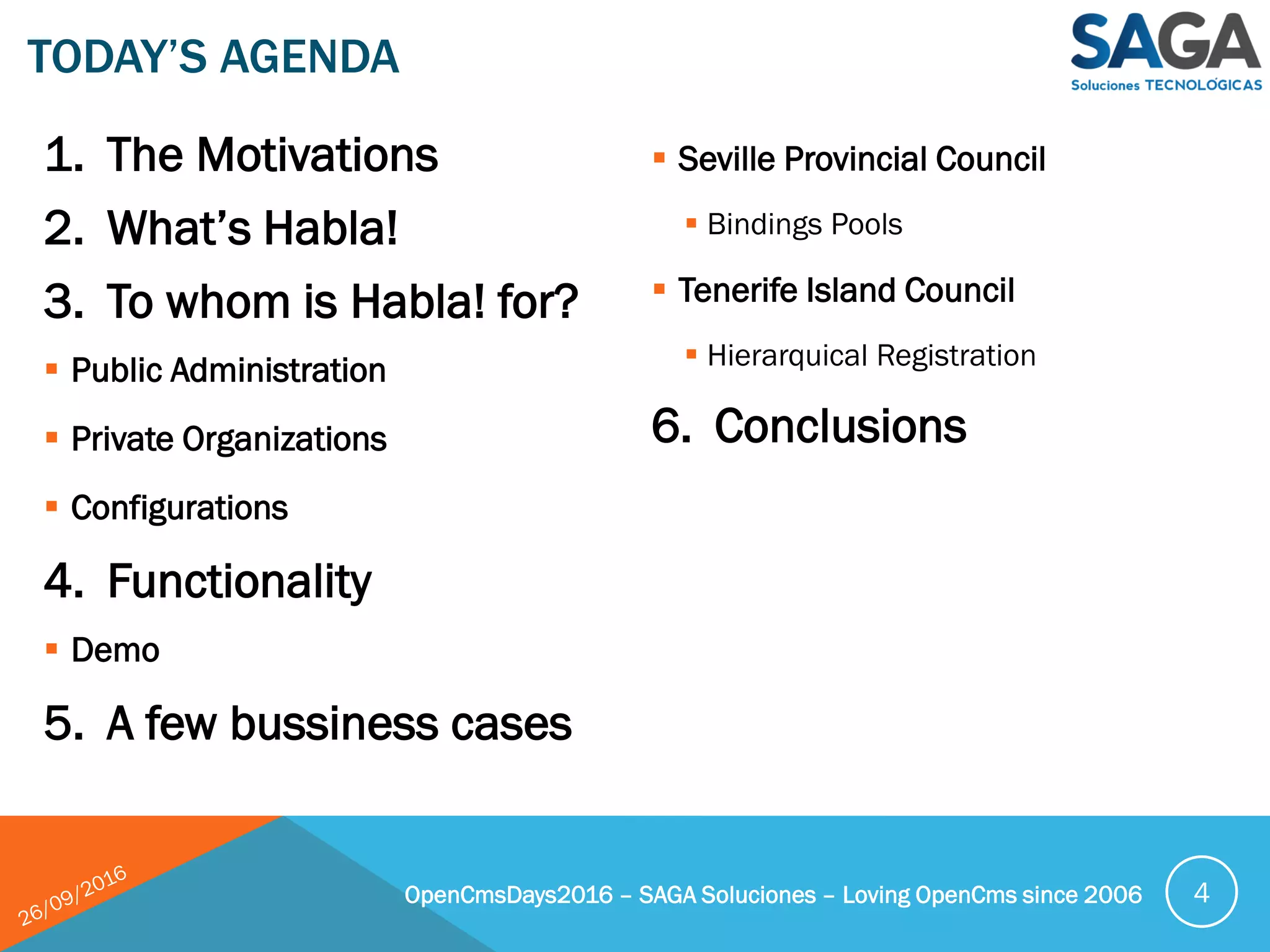 TODAY'S AGENDA

SAGA
Soluciones TECNOLÓGICAS

1. The Motivations
2. What's Habla!
3. To whom is Habla! for?
▪ Public Administration
▪ Private Organizations
▪ Configurations
4. Functionality
▪ Demo
5. A few bussiness cases

▪ Seville Provincial Council
▪ Bindings Pools
▪ Tenerife Island Council
▪ Hierarquical Registration
6. Conclusions

26/09/2016

OpenCmsDays2016 – SAGA Soluciones – Loving OpenCms since 2006

4